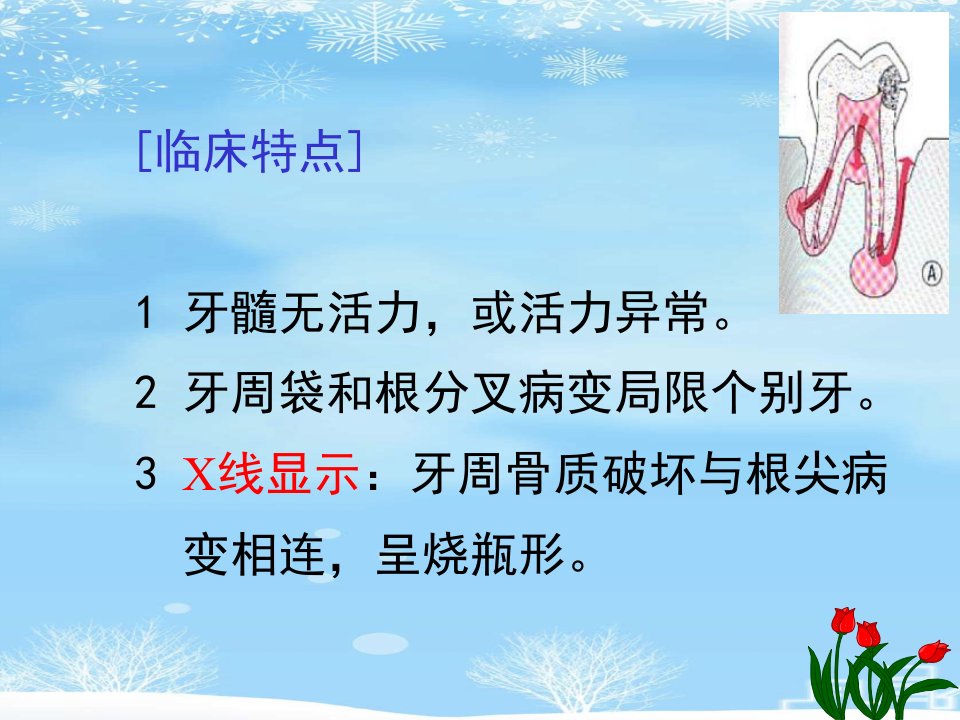 [临床特点]

A

1 牙髓无活力，或活力异常。

2 牙周袋和根分叉病变局限个别牙。

3 X线显示：牙周骨质破坏与根尖病变相连，呈烧瓶形。